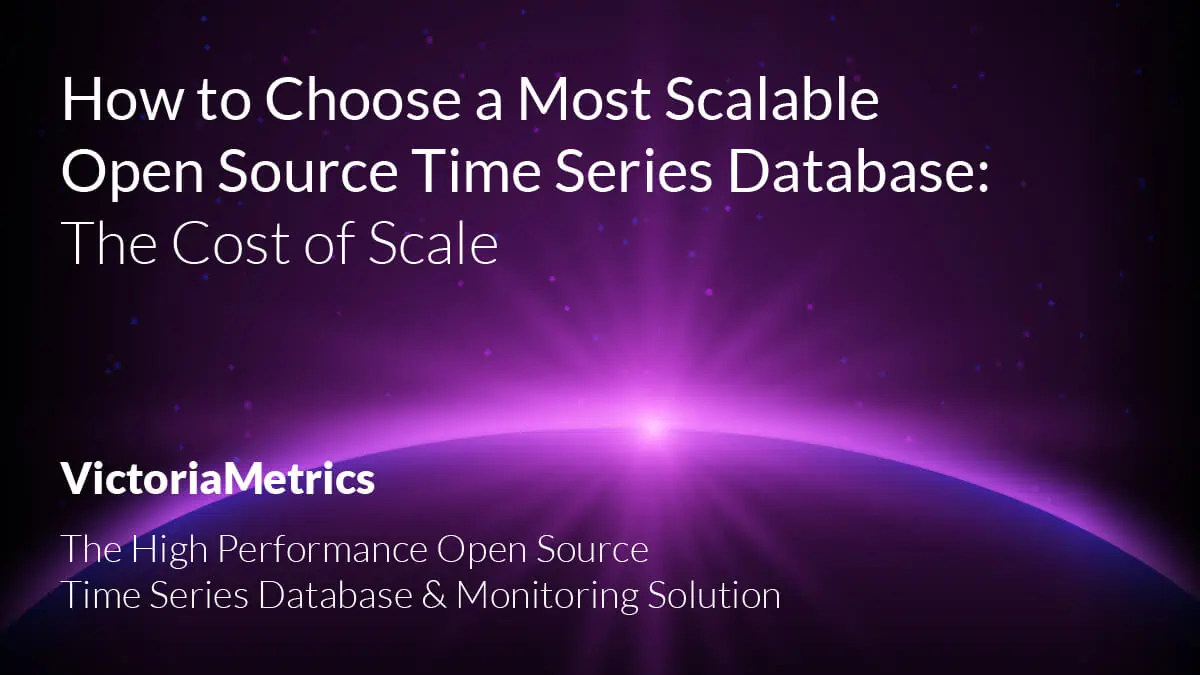 How to Choose a Most Scalable Open Source Time Series Database: The Cost of Scale

VictoriaMetrics

The High Performance Open Source Time Series Database & Monitoring Solution